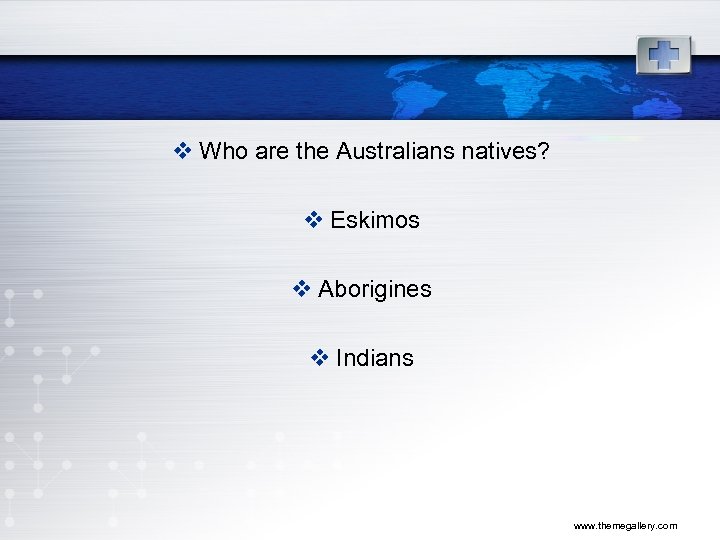 ❖ Who are the Australians natives?

❖ Eskimos

❖ Aborigines

❖ Indians

www.themegallery.com